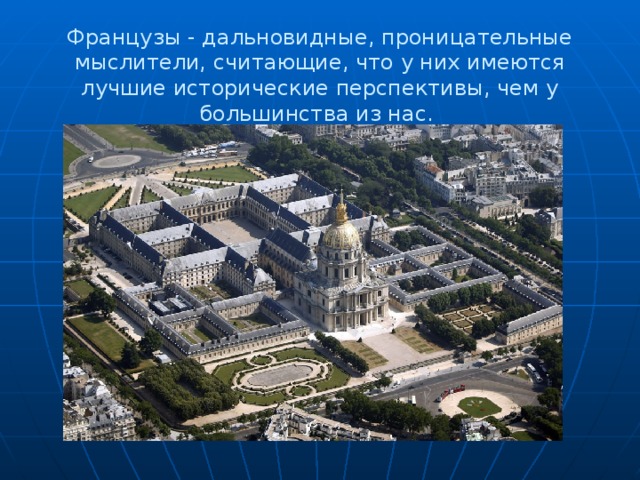 Французы - дальновидные, проницательные мыслители, считающие, что у них имеются лучшие исторические перспективы, чем у большинства из нас.